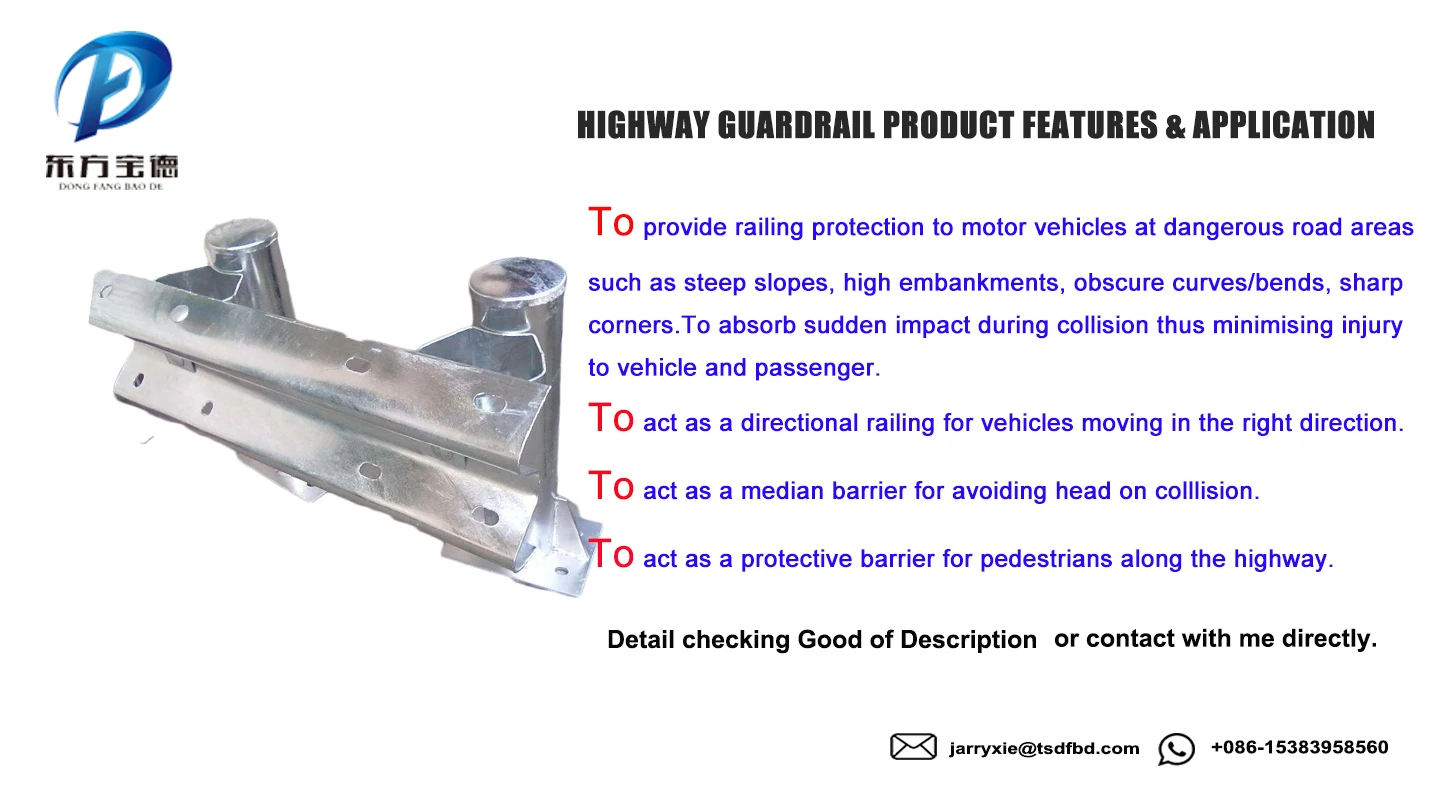 东方宝德
DONG FANG BAO DE

HIGHWAY GUARDRAIL PRODUCT FEATURES & APPLICATION

To provide railing protection to motor vehicles at dangerous road areas such as steep slopes, high embankments, obscure curves/bends, sharp corners.To absorb sudden impact during collision thus minimising injury to vehicle and passenger.

To act as a directional railing for vehicles moving in the right direction.

To act as a median barrier for avoiding head on colllision.

To act as a protective barrier for pedestrians along the highway.

Detail checking Good of Description or contact with me directly.

jarryxie@tsdfbd.com +086-15383958560